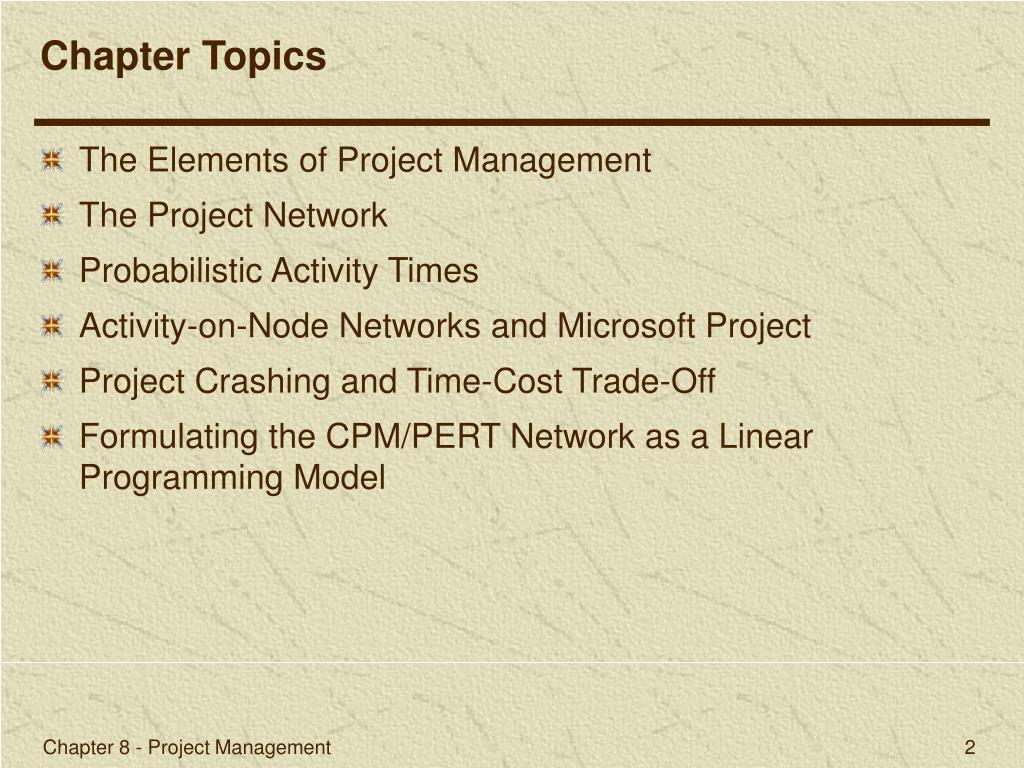 Chapter Topics

The Elements of Project Management

The Project Network

Probabilistic Activity Times

Activity-on-Node Networks and Microsoft Project

Project Crashing and Time-Cost Trade-Off

Formulating the CPM/PERT Network as a Linear Programming Model

Chapter 8 - Project Management

2